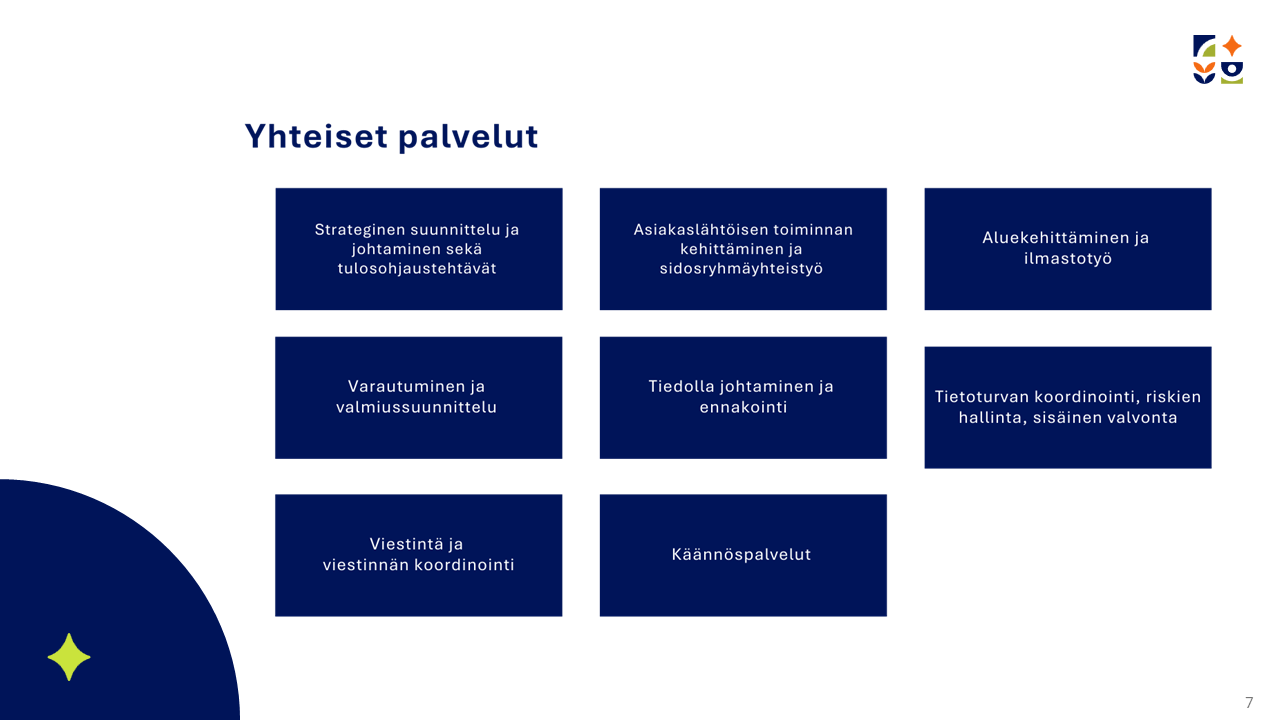 Yhteiset palvelut

Strateginen suunnittelu ja johtaminen sekä tulosohjaustehtävät

Asiakaslähtöisen toiminnan kehittäminen ja sidosryhmäyhteistyö

Aluekehittäminen ja ilmastotyö

Varautuminen ja valmiussuunnittelu

Tiedolla johtaminen ja ennakointi

Tietoturvan koordinointi, riskien hallinta, sisäinen valvonta

Viestintä ja viestinnän koordinointi

Käännöspalvelut

7